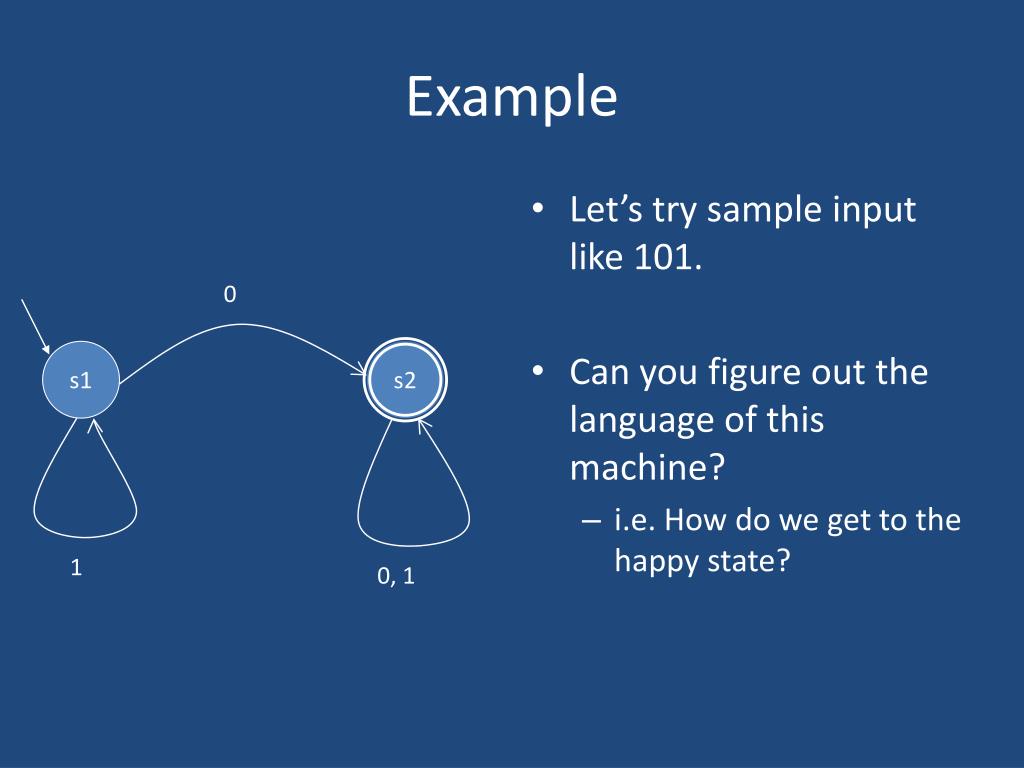 Example

0

s1

s2

1

0, 1

• Let’s try sample input like 101.

• Can you figure out the language of this machine?
  – i.e. How do we get to the happy state?